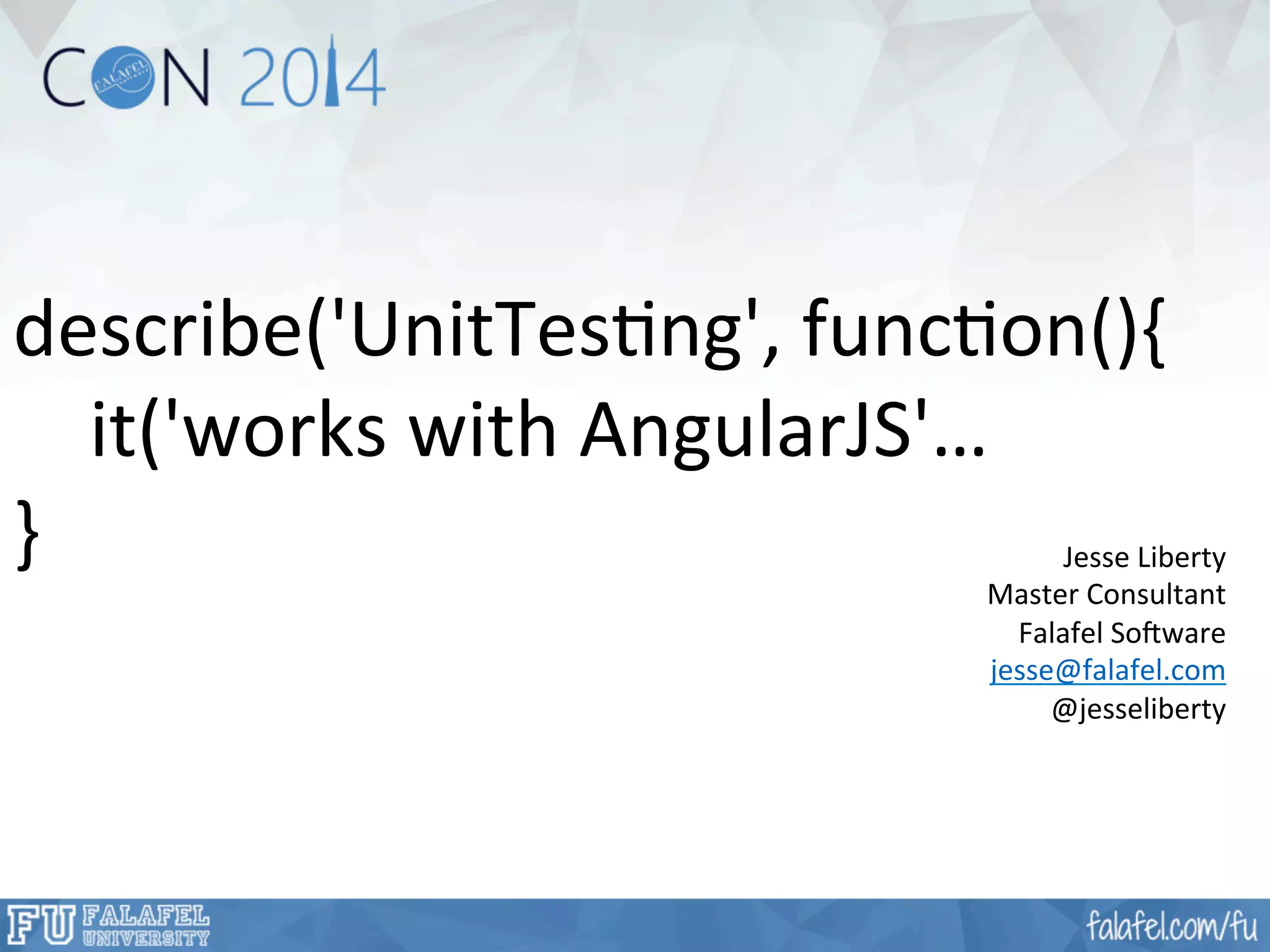 CON 2014

FALAFEL

describe('UnitTesting', function(){
it('works with AngularJS'…
}

Jesse Liberty
Master Consultant
Falafel Software
jesse@falafel.com
@jesseliberty

FU FALAFEL UNIVERSITY

falafel.com/fu